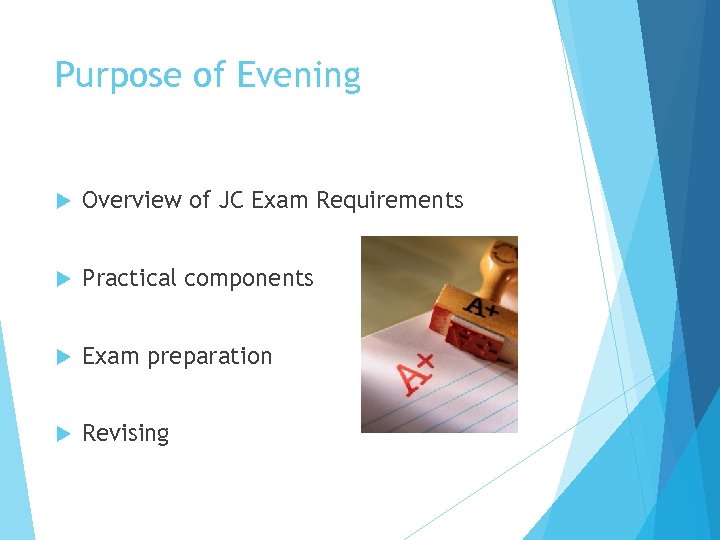 Purpose of Evening

Overview of JC Exam Requirements

Practical components

Exam preparation

Revising

A+

A+